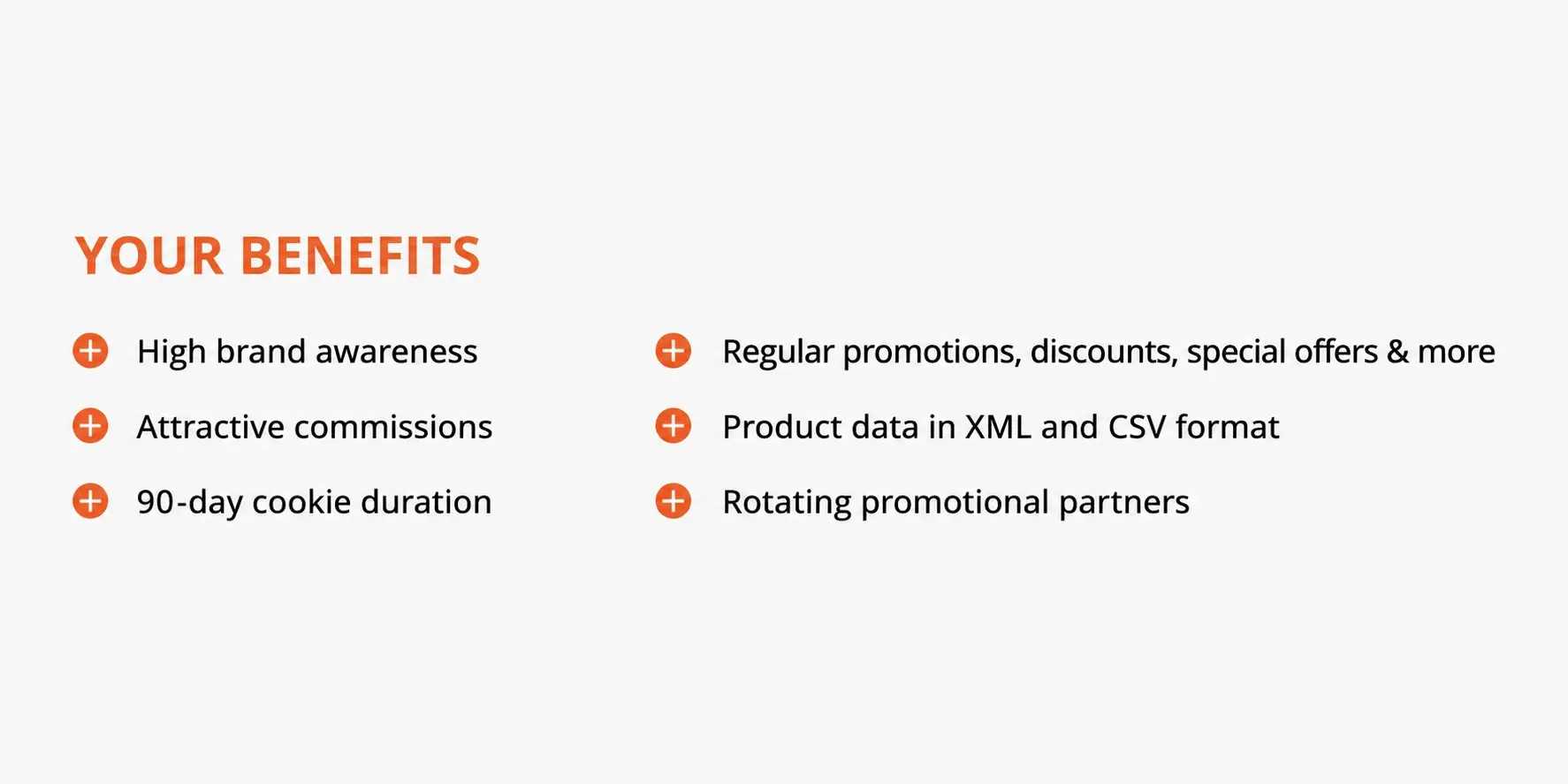 YOUR BENEFITS

High brand awareness

Attractive commissions

90-day cookie duration

Regular promotions, discounts, special offers & more

Product data in XML and CSV format

Rotating promotional partners